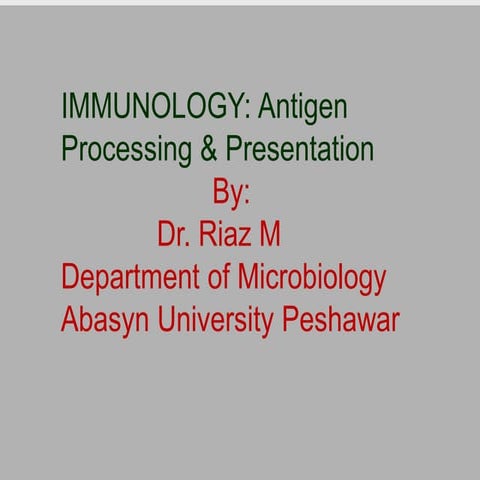 IMMUNOLOGY: Antigen Processing & Presentation

By:
Dr. Riaz M
Department of Microbiology
Abasyn University Peshawar